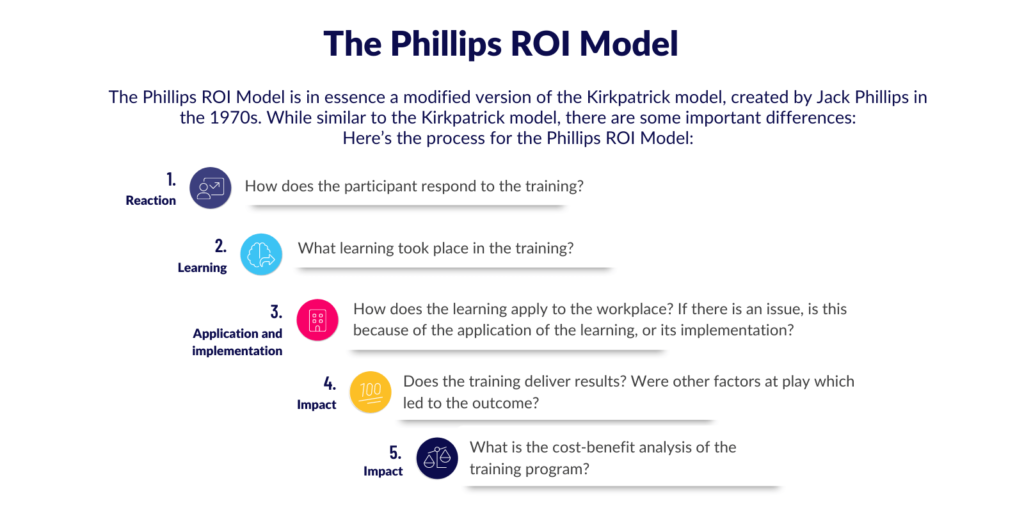 The Phillips ROI Model

The Phillips ROI Model is in essence a modified version of the Kirkpatrick model, created by Jack Phillips in the 1970s. While similar to the Kirkpatrick model, there are some important differences: Here's the process for the Phillips ROI Model:

1. Reaction
How does the participant respond to the training?

2. Learning
What learning took place in the training?

3. Application and implementation
How does the learning apply to the workplace? If there is an issue, is this because of the application of the learning, or its implementation?

4. Impact
100
Does the training deliver results? Were other factors at play which led to the outcome?

5. Impact
What is the cost-benefit analysis of the training program?